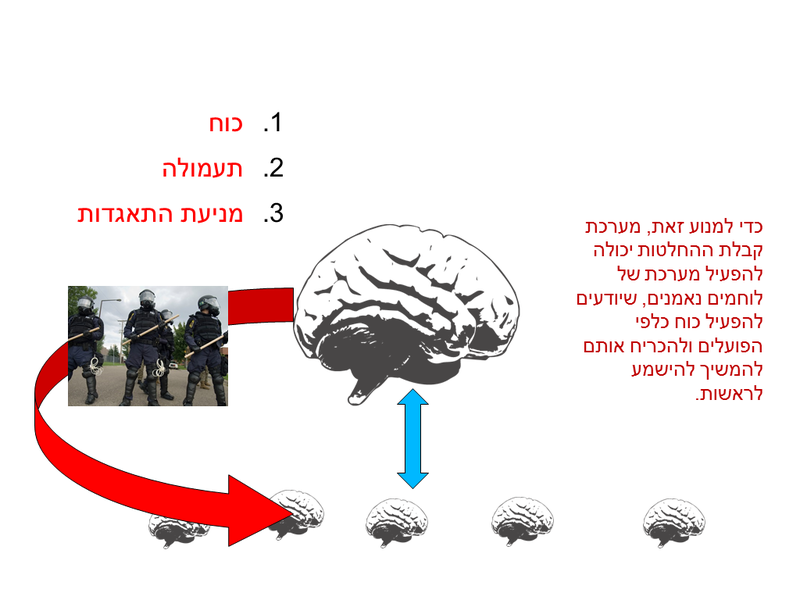 1. כוח
2. תעמולה
3. מניעת התאגדות

כדי למנוע זאת, מערכת קבלת ההחלטות יכולה להפעיל מערכת של לוחמים נאמנים, שיודעים להפעיל כוח כלפי הפועלים ולהכריח אותם להמשיך להישמע לראשות.